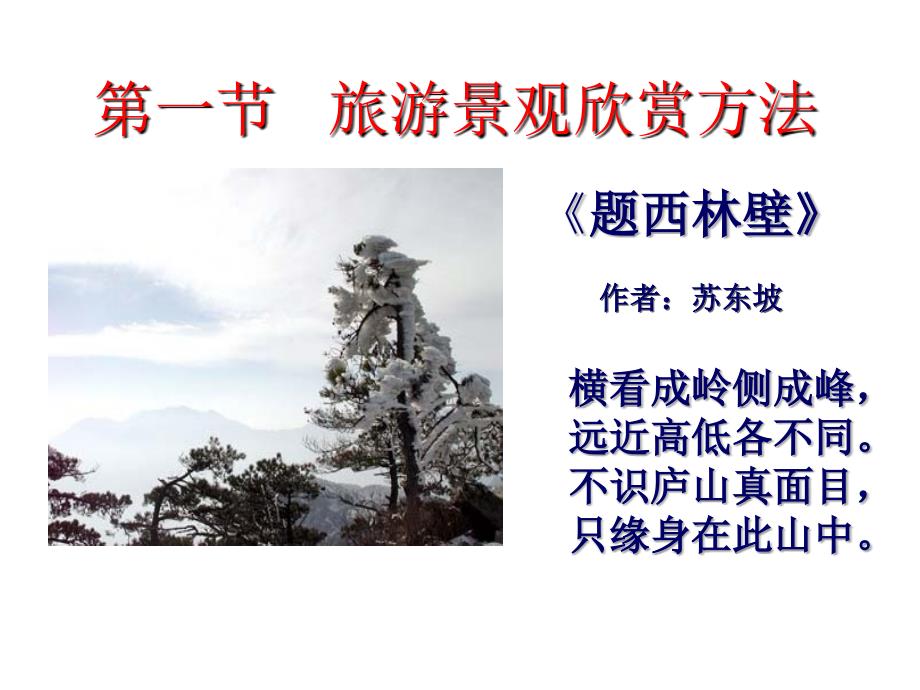 第一节　旅游景观欣赏方法

《题西林壁》

作者：苏东坡

横看成岭侧成峰，
远近高低各不同。
不识庐山真面目，
只缘身在此山中。